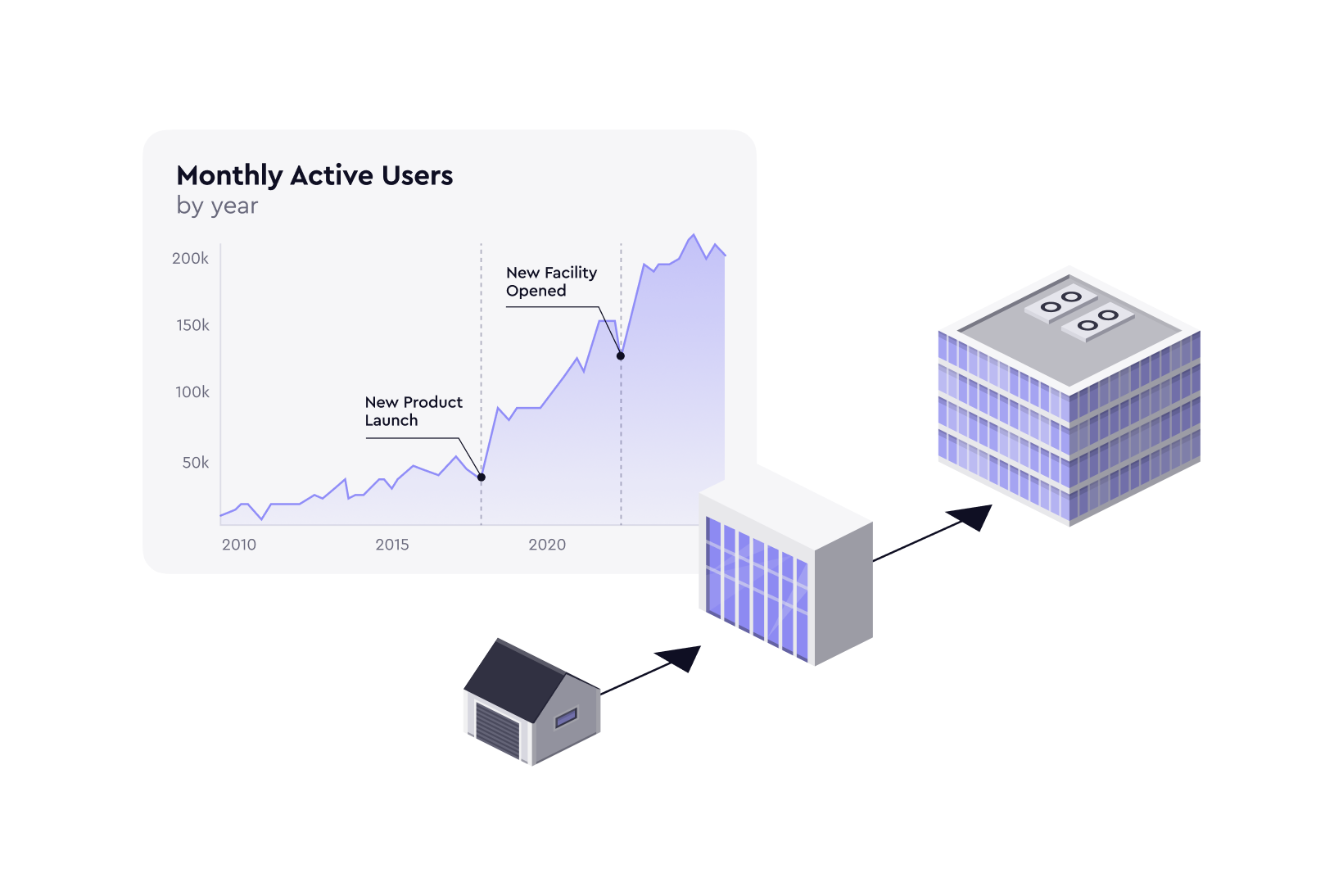 Monthly Active Users
by year

200k
150k
100k
50k

New Facility Opened

New Product Launch

2010
2015
2020